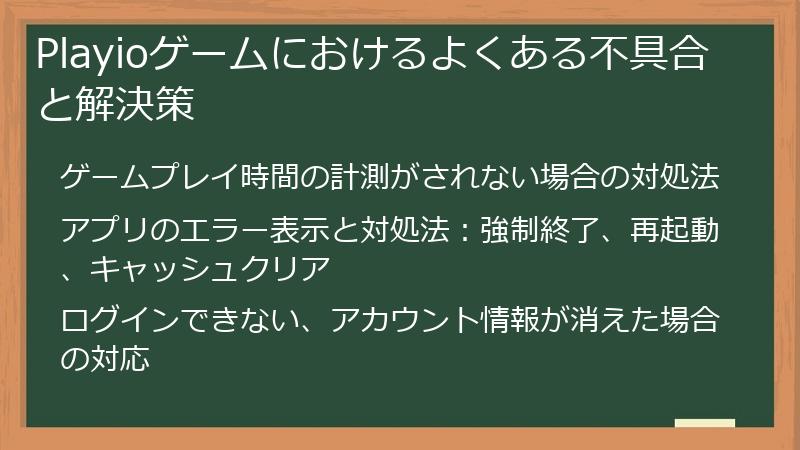 Playioゲームにおけるよくある不具合と解決策

ゲームプレイ時間の計測がされない場合の対処法

アプリのエラー表示と対処法：強制終了、再起動、キャッシュクリア

ログインできない、アカウント情報が消えた場合の対応